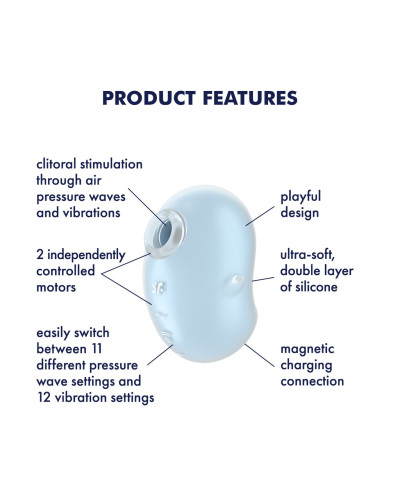 PRODUCT FEATURES

clitoral stimulation through air pressure waves and vibrations

2 independently controlled motors

easily switch between 11 different pressure wave settings and 12 vibration settings

playful design

ultra-soft, double layer of silicone

magnetic charging connection